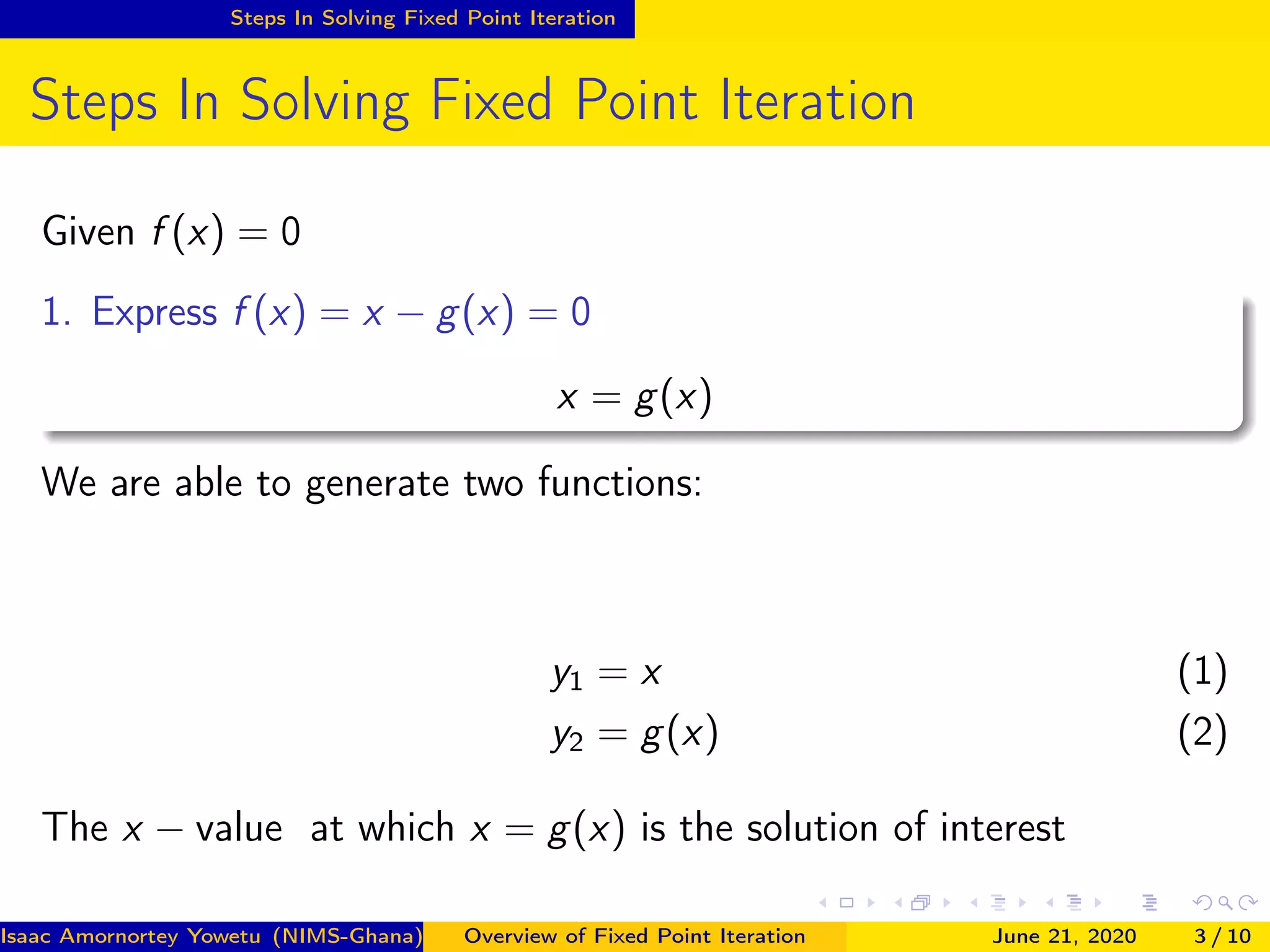 Steps In Solving Fixed Point Iteration

Steps In Solving Fixed Point Iteration

Given $f(x) = 0$

1. Express $f(x) = x - g(x) = 0$

$x = g(x)$

We are able to generate two functions:

$y_1 = x$ (1)

$y_2 = g(x)$ (2)

The $x -$ value at which $x = g(x)$ is the solution of interest

Isaac Amornortey Yowetu (NIMS-Ghana) Overview of Fixed Point Iteration June 21, 2020 3 / 10